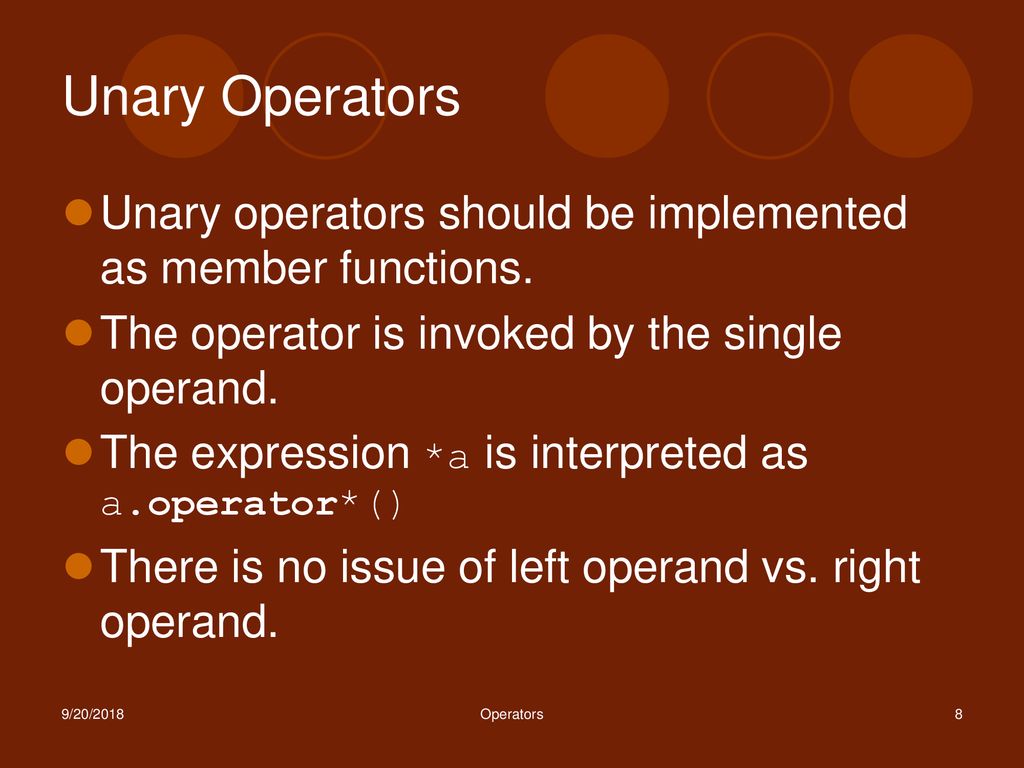 Unary Operators

Unary operators should be implemented as member functions.

The operator is invoked by the single operand.

The expression *a is interpreted as a.operator*()

There is no issue of left operand vs. right operand.

9/20/2018

Operators

8